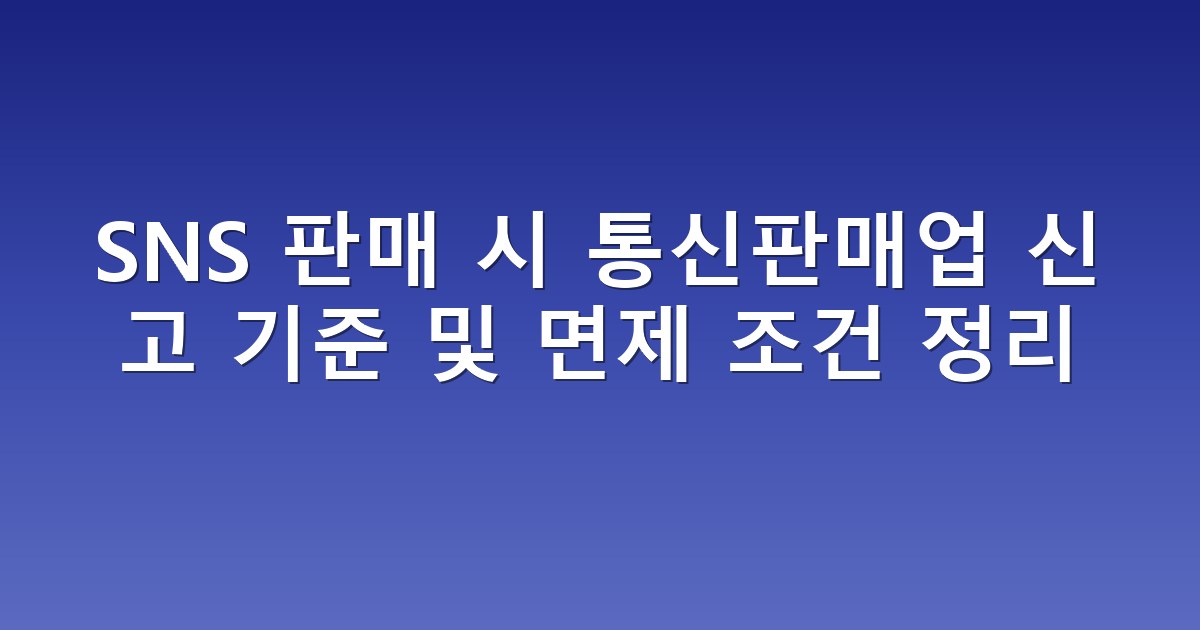 SNS 판매 시 통신판매업 신고 기준 및 면제 조건 정리